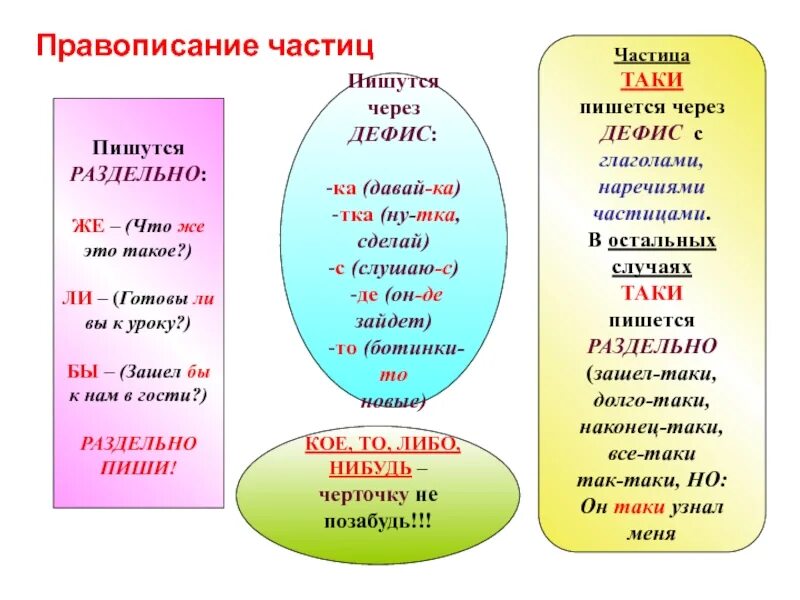 Правописание частиц

Пишутся РАЗДЕЛЬНО:

ЖЕ – (Что же это такое?)

ЛИ – (Готовы ли вы к уроку?)

БЫ – (Зашел бы к нам в гости?)

РАЗДЕЛЬНО ПИШИ!

Пишутся через ДЕФИС:

-ка (давай-ка)
-тка (ну-тка, сделай)
-с (слушаю-с)
-де (он-де зайдет)
-то (ботинки-то новые)

КОЕ, ТО, ЛИБО, НИБУДЬ – черточку не позабудь!!!

Частица ТАКИ пишется через ДЕФИС с глаголами, наречиями частицами. В остальных случаях ТАКИ пишется РАЗДЕЛЬНО (зашел-таки, долго-таки, наконец-таки, все-таки так-таки, НО: Он таки узнал меня